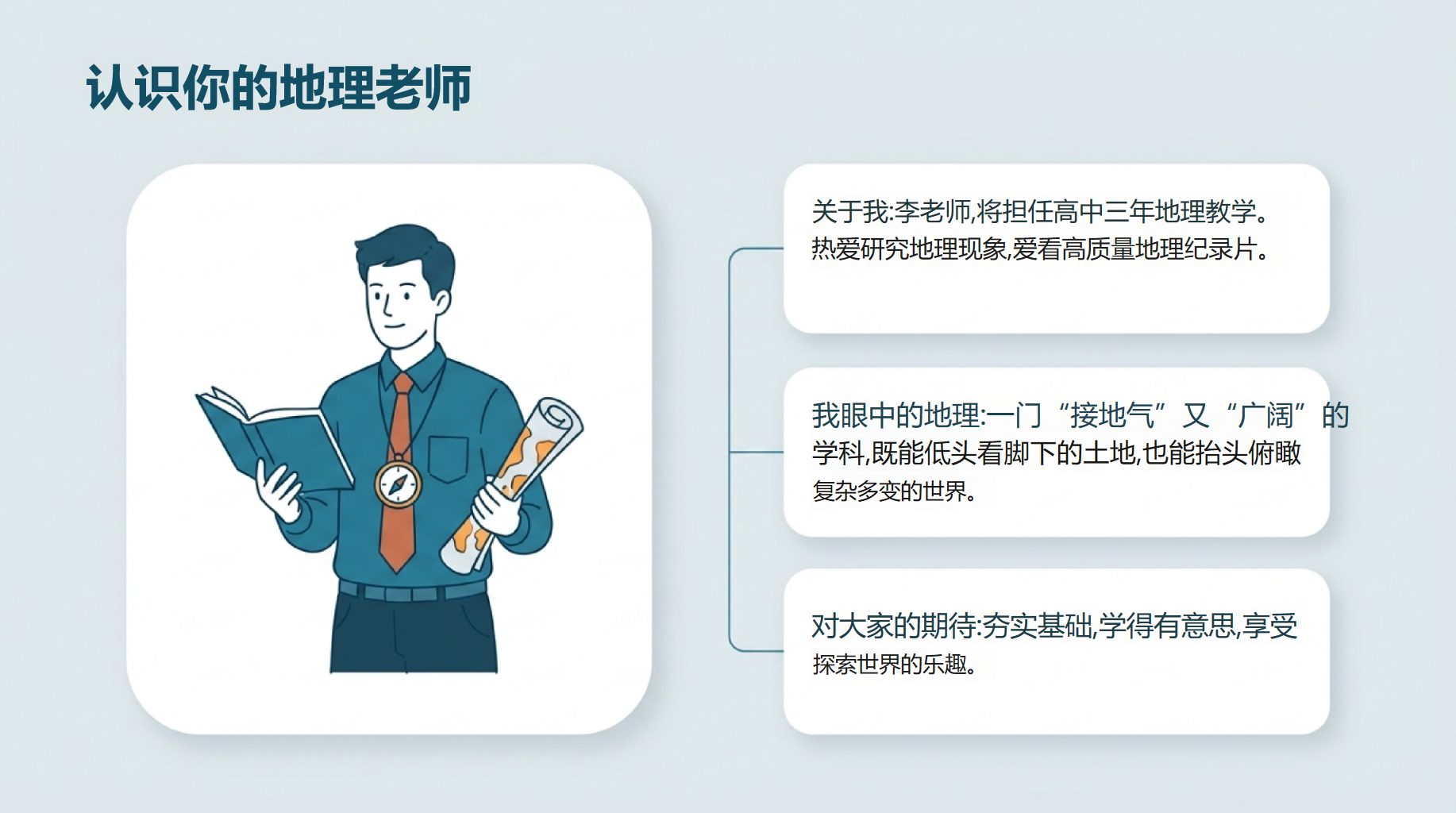 认识你的地理老师

关于我:李老师,将担任高中三年地理教学。热爱研究地理现象,爱看高质量地理纪录片。

我眼中的地理:一门“接地气”又“广阔”的学科,既能低头看脚下的土地,也能抬头俯瞰复杂多变的世界。

对大家的期待:夯实基础,学得有意思,享受探索世界的乐趣。